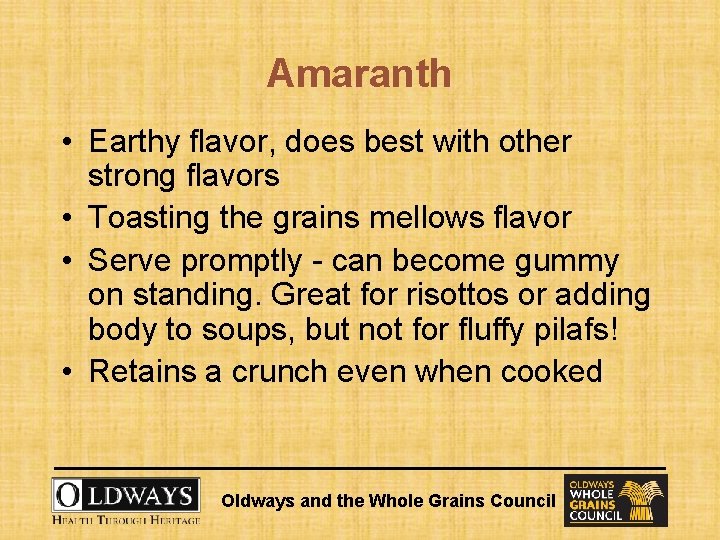 Amaranth

• Earthy flavor, does best with other strong flavors
• Toasting the grains mellows flavor
• Serve promptly - can become gummy on standing. Great for risottos or adding body to soups, but not for fluffy pilafs!
• Retains a crunch even when cooked

OLDWAYS
HEALTH THROUGH HERITAGE

Oldways and the Whole Grains Council

OLDWAYS WHOLE GRAINS COUNCIL